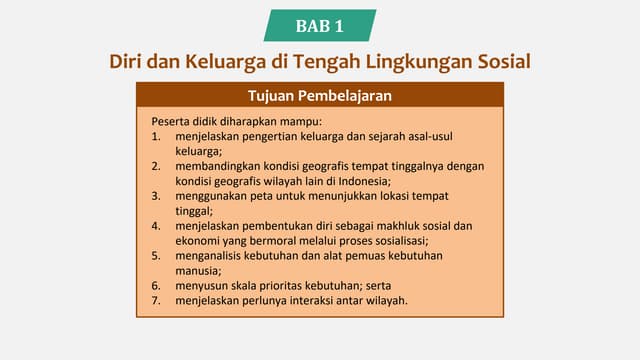 BAB 1

Diri dan Keluarga di Tengah Lingkungan Sosial

Tujuan Pembelajaran

Peserta didik diharapkan mampu:
1. menjelaskan pengertian keluarga dan sejarah asal-usul keluarga;
2. membandingkan kondisi geografis tempat tinggalnya dengan kondisi geografis wilayah lain di Indonesia;
3. menggunakan peta untuk menunjukkan lokasi tempat tinggal;
4. menjelaskan pembentukan diri sebagai makhluk sosial dan ekonomi yang bermoral melalui proses sosialisasi;
5. menganalisis kebutuhan dan alat pemuas kebutuhan manusia;
6. menyusun skala prioritas kebutuhan; serta
7. menjelaskan perlunya interaksi antar wilayah.